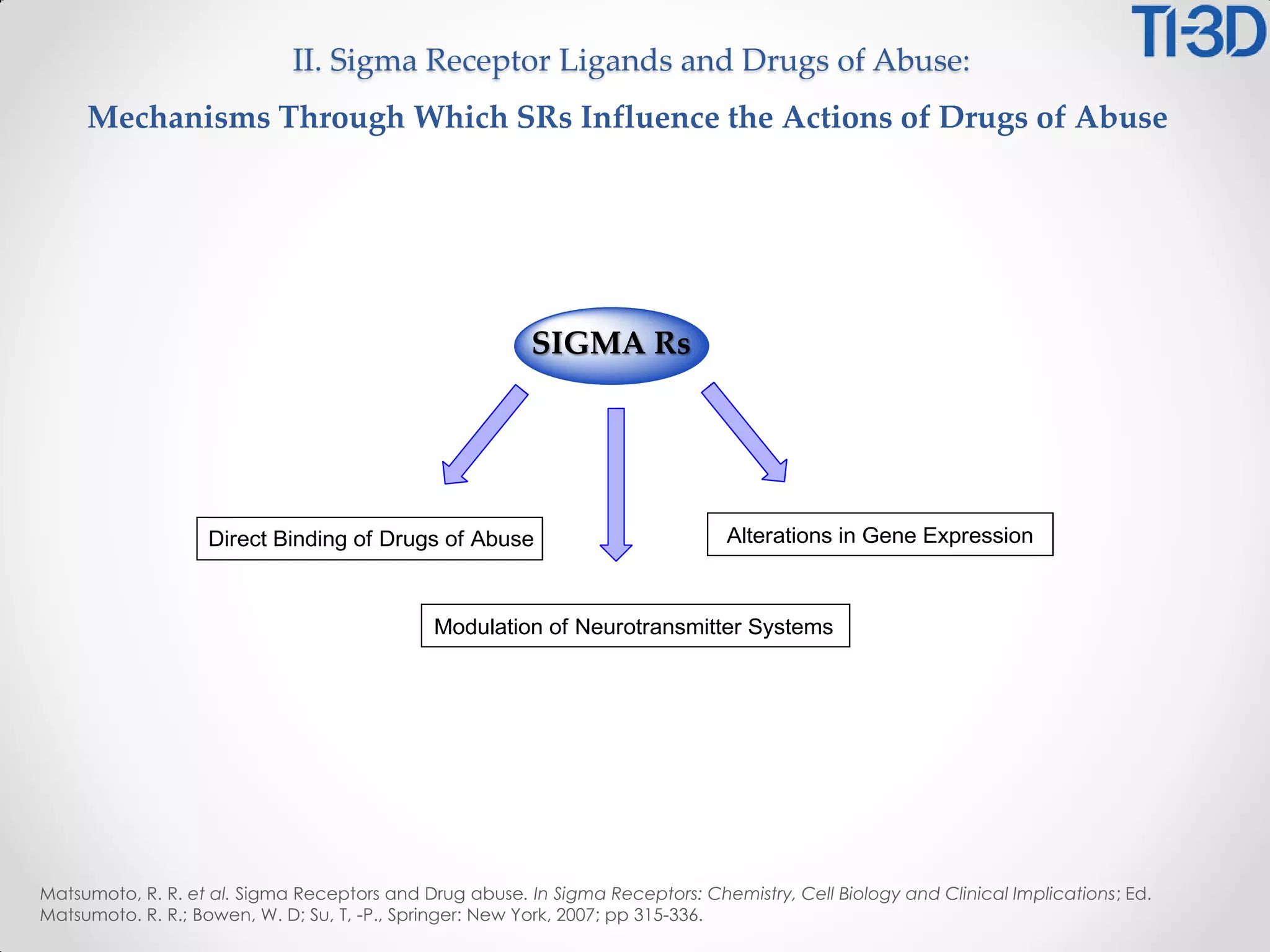 TI-3D

II. Sigma Receptor Ligands and Drugs of Abuse:

Mechanisms Through Which SRs Influence the Actions of Drugs of Abuse

SIGMA Rs

Direct Binding of Drugs of Abuse

Alterations in Gene Expression

Modulation of Neurotransmitter Systems

Matsumoto, R. R. et al. Sigma Receptors and Drug abuse. In Sigma Receptors: Chemistry, Cell Biology and Clinical Implications; Ed. Matsumoto. R. R.; Bowen, W. D; Su, T, -P., Springer: New York, 2007; pp 315-336.